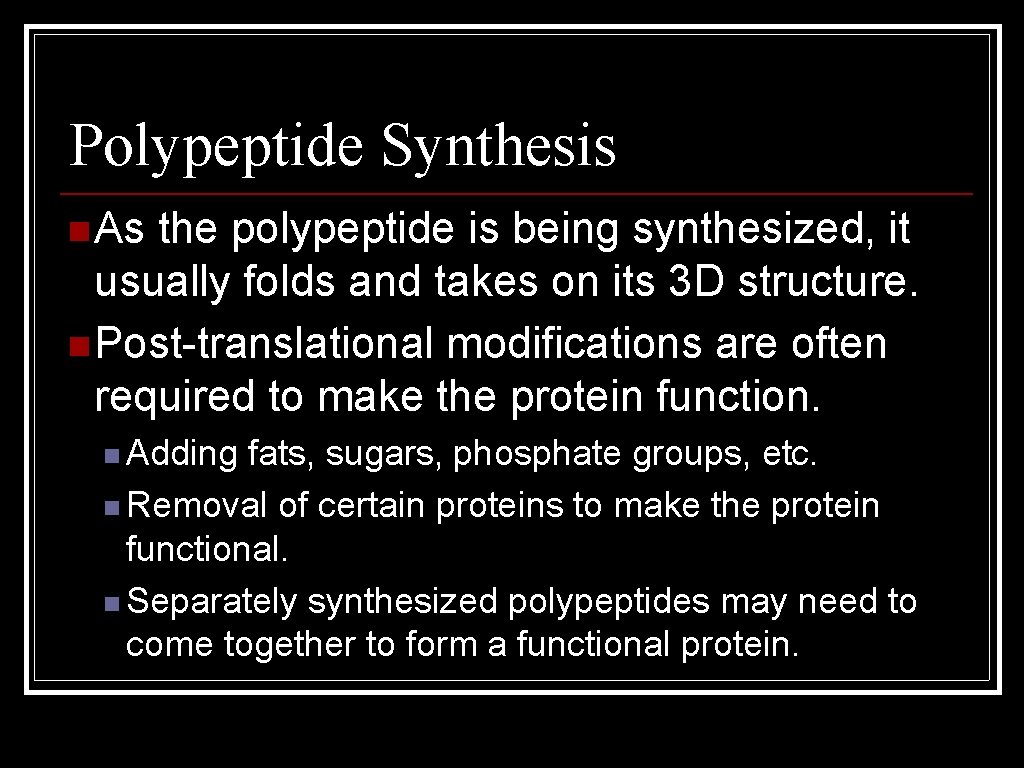 Polypeptide Synthesis

As the polypeptide is being synthesized, it usually folds and takes on its 3D structure.

Post-translational modifications are often required to make the protein function.

Adding fats, sugars, phosphate groups, etc.

Removal of certain proteins to make the protein functional.

Separately synthesized polypeptides may need to come together to form a functional protein.